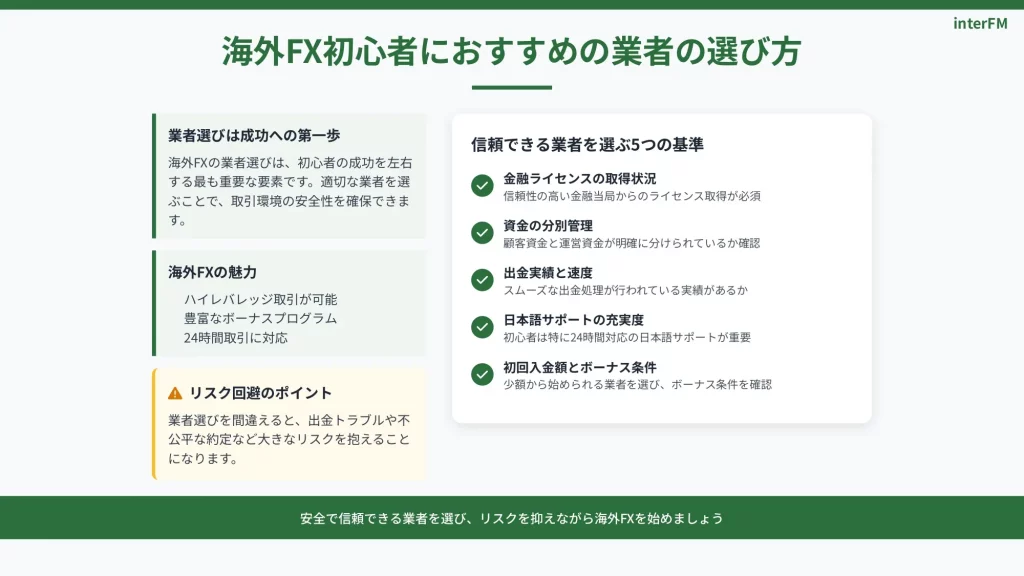 interFM

海外FX初心者におすすめの業者の選び方

業者選びは成功への第一歩

海外FXの業者選びは、初心者の成功を左右する最も重要な要素です。適切な業者を選ぶことで、取引環境の安全性を確保できます。

海外FXの魅力

ハイレバレッジ取引が可能
豊富なボーナスプログラム
24時間取引に対応

リスク回避のポイント

業者選びを間違えると、出金トラブルや不公平な約定など大きなリスクを抱えることになります。

信頼できる業者を選ぶ5つの基準

金融ライセンスの取得状況
信頼性の高い金融当局からのライセンス取得が必須

資金の分別管理
顧客資金と運営資金が明確に分けられているか確認

出金実績と速度
スムーズな出金処理が行われている実績があるか

日本語サポートの充実度
初心者は特に24時間対応の日本語サポートが重要

初回入金額とボーナス条件
少額から始められる業者を選び、ボーナス条件を確認

安全で信頼できる業者を選び、リスクを抑えながら海外FXを始めましょう